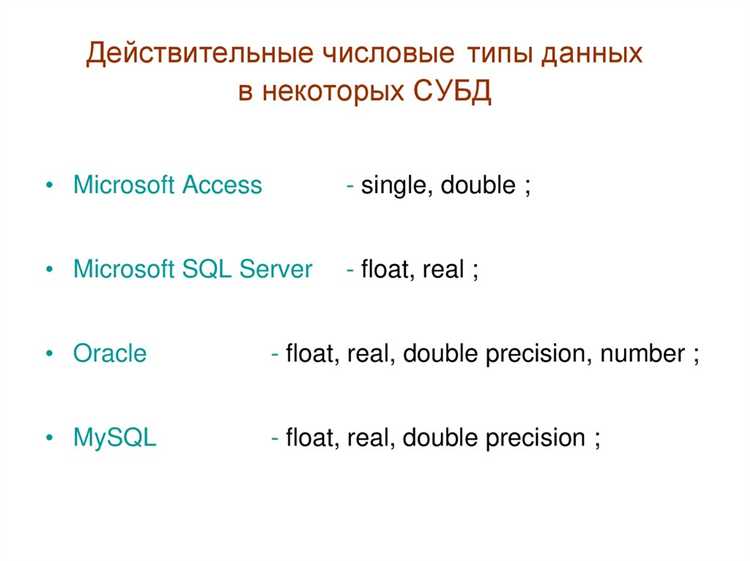 Действительные числовые типы данных в некоторых СУБД

• Microsoft Access - single, double ;

• Microsoft SQL Server - float, real ;

• Oracle - float, real, double precision, number ;

• MySQL - float, real, double precision ;